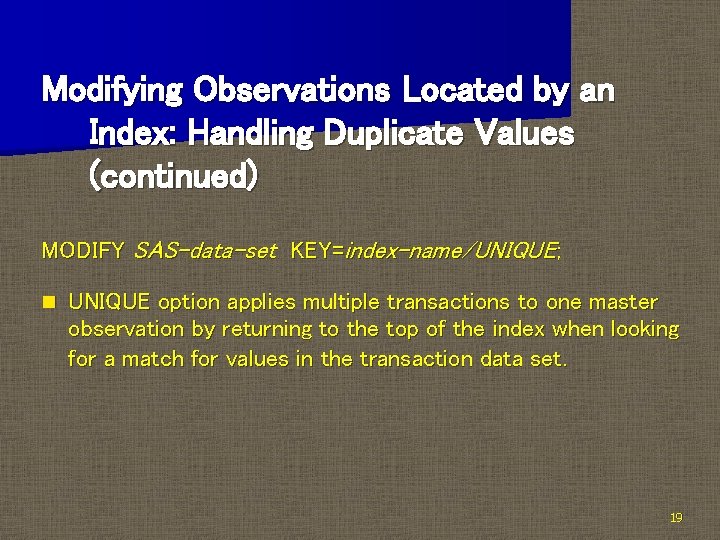 Modifying Observations Located by an Index: Handling Duplicate Values (continued)

MODIFY SAS-data-set KEY=index-name/UNIQUE;

UNIQUE option applies multiple transactions to one master observation by returning to the top of the index when looking for a match for values in the transaction data set.

19